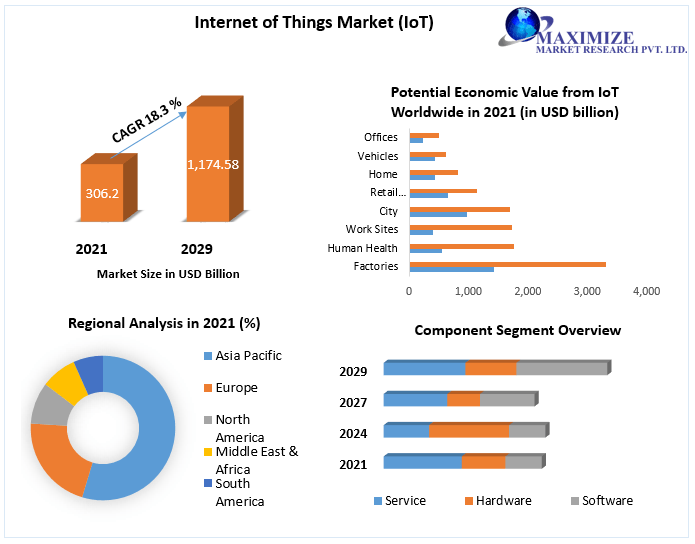 Internet of Things Market (IoT)

MAXIMIZE
MARKET RESEARCH PVT. LTD.

CAGR 18.3 %

306.2

1,174.58

2021

2029

Market Size in USD Billion

Potential Economic Value from IoT Worldwide in 2021 (in USD billion)

Offices
Vehicles
Home
Retail...
City
Work Sites
Human Health
Factories

0
1,000
2,000
3,000
4,000

Regional Analysis in 2021 (%)

Asia Pacific
Europe
North America
Middle East & Africa
South America

Component Segment Overview

2029
2027
2024
2021

Service
Hardware
Software